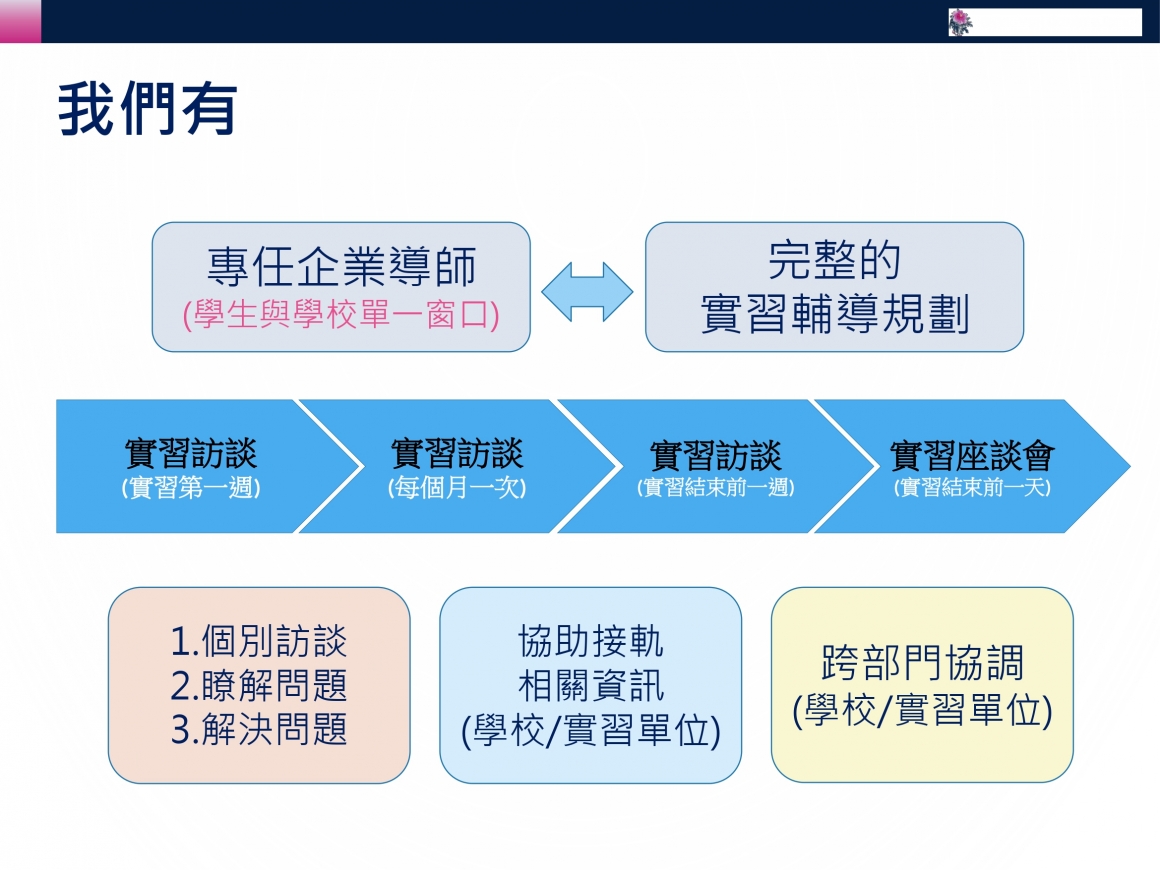 我們有

專任企業導師
(學生與學校單一窗口)

完整的
實習輔導規劃

實習訪談
(實習第一週)

實習訪談
(每個月一次)

實習訪談
(實習結束前一週)

實習座談會
(實習結束前一天)

1.個別訪談
2.瞭解問題
3.解決問題

協助接軌
相關資訊
(學校/實習單位)

跨部門協調
(學校/實習單位)